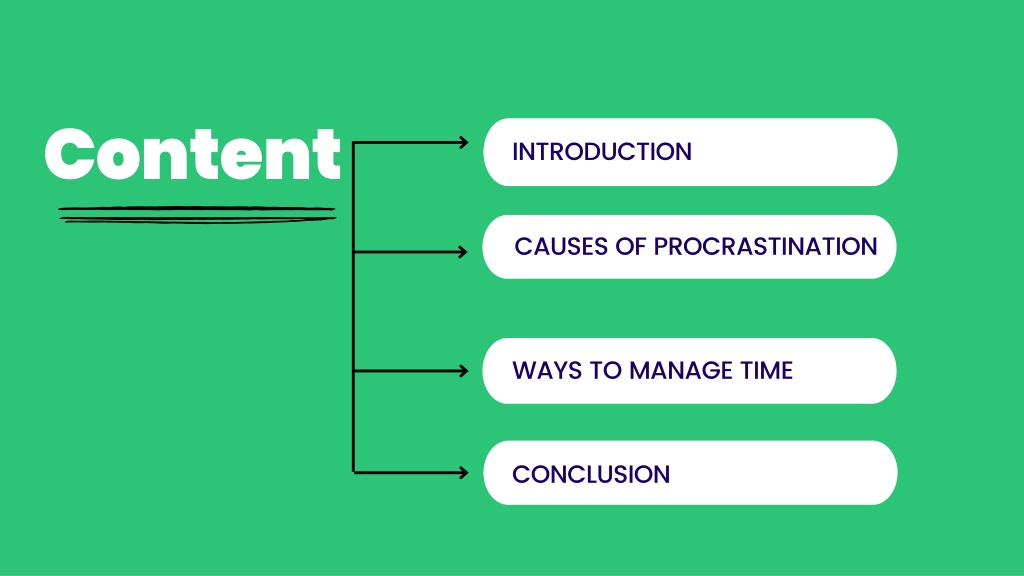 Content

INTRODUCTION

CAUSES OF PROCRASTINATION

WAYS TO MANAGE TIME

CONCLUSION